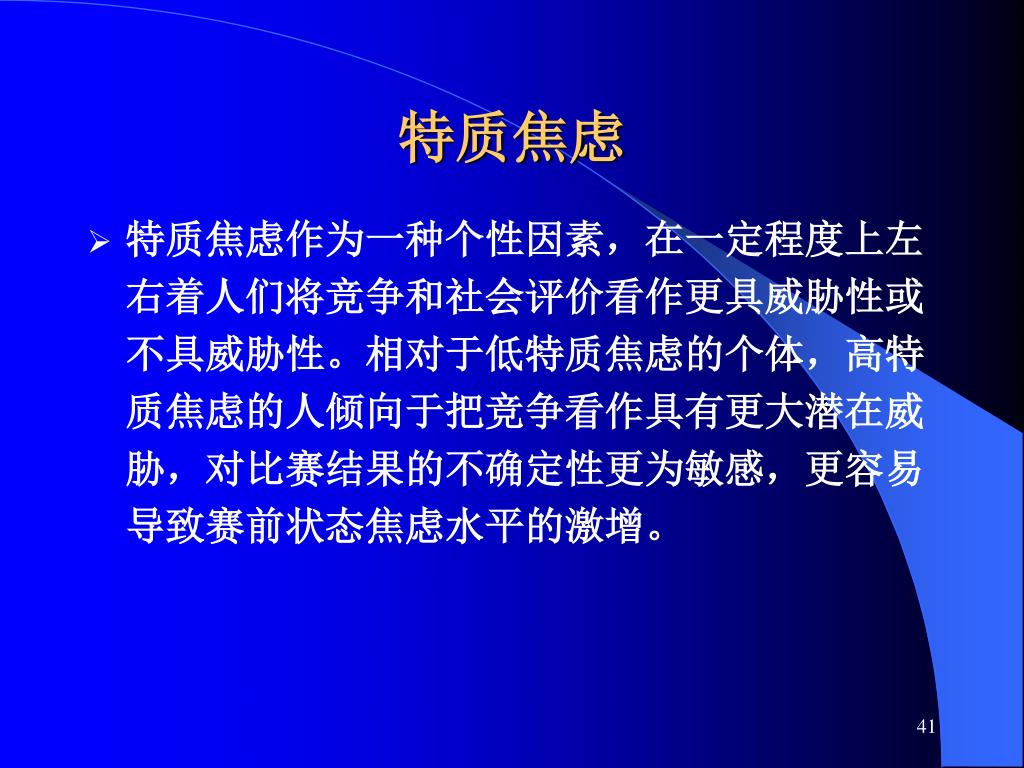 特质焦虑

➢ 特质焦虑作为一种个性因素，在一定程度上左右着人们将竞争和社会评价看作更具威胁性或不具威胁性。相对于低特质焦虑的个体，高特质焦虑的人倾向于把竞争看作具有更大潜在威胁，对比赛结果的不确定性更为敏感，更容易导致赛前状态焦虑水平的激增。

41